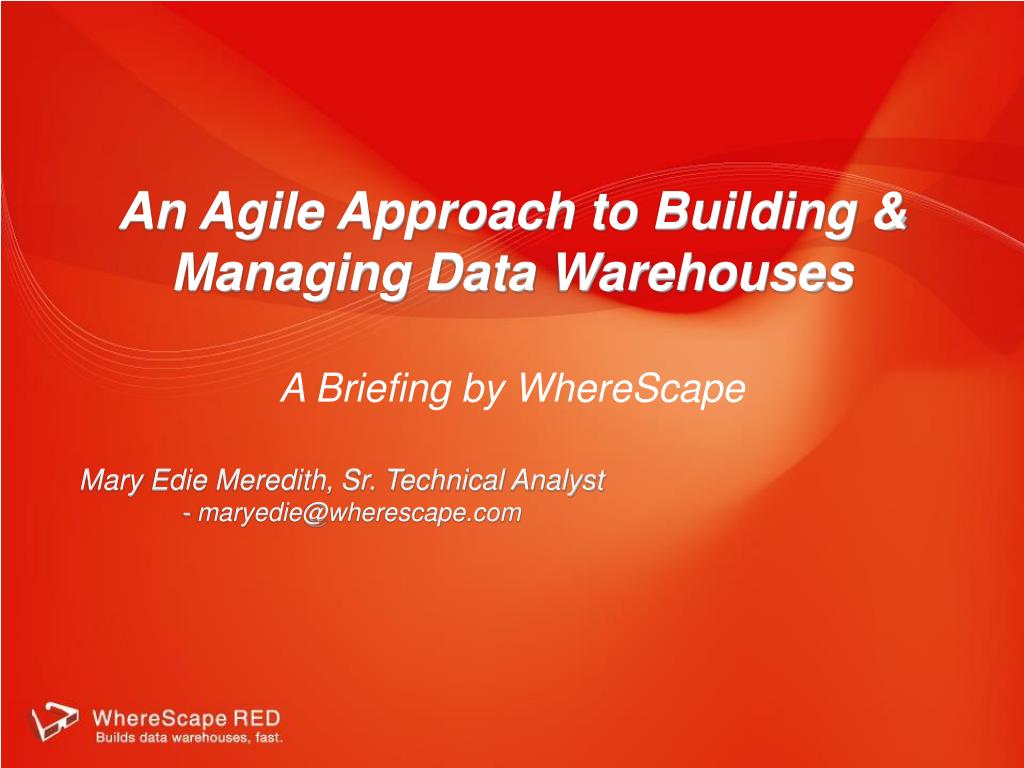 An Agile Approach to Building & Managing Data Warehouses

A Briefing by WhereScape

Mary Edie Meredith, Sr. Technical Analyst
- maryedie@wherescape.com

WhereScape RED
Builds data warehouses, fast.